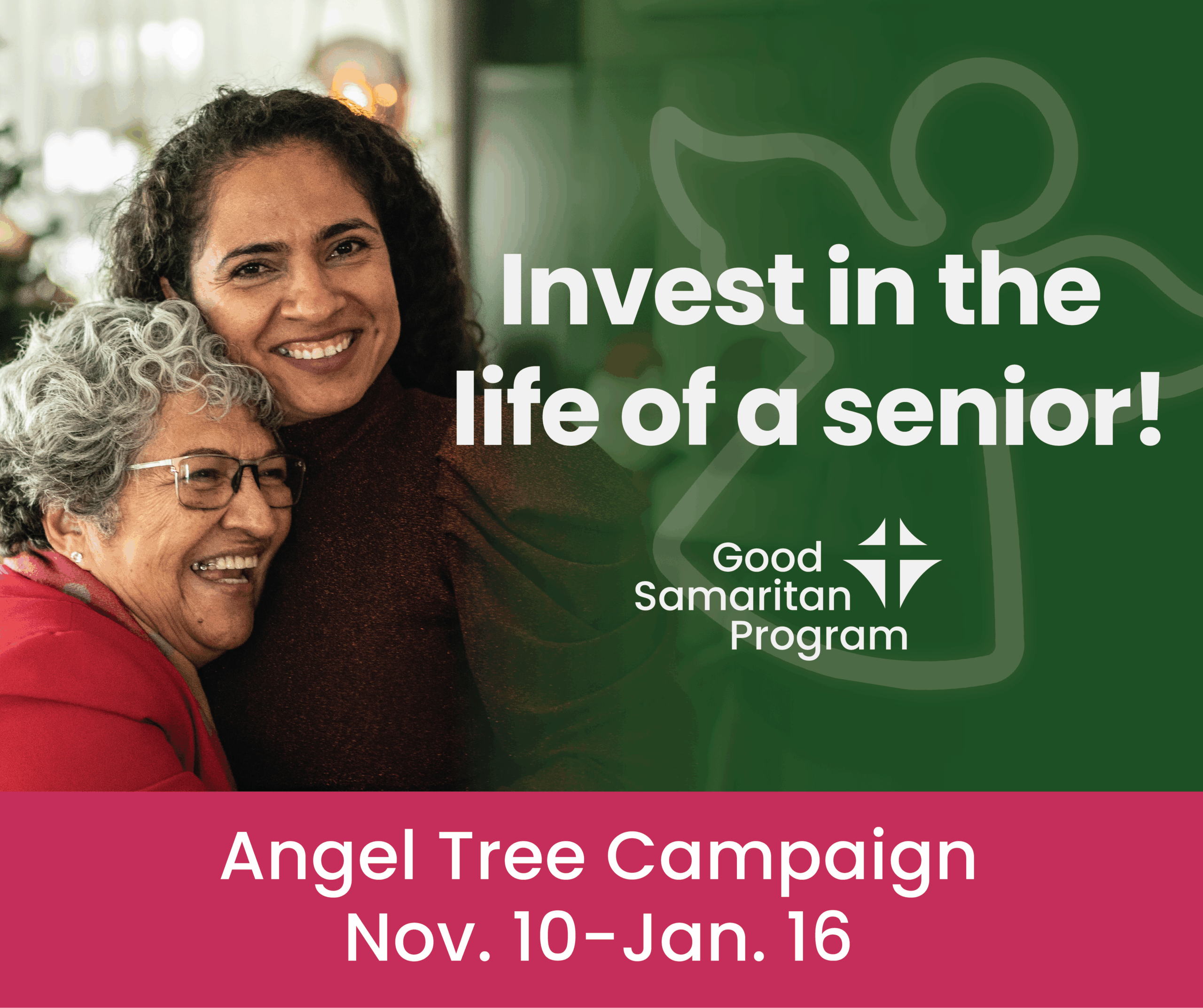 Invest in the life of a senior!

Good Samaritan Program

Angel Tree Campaign
Nov. 10-Jan. 16